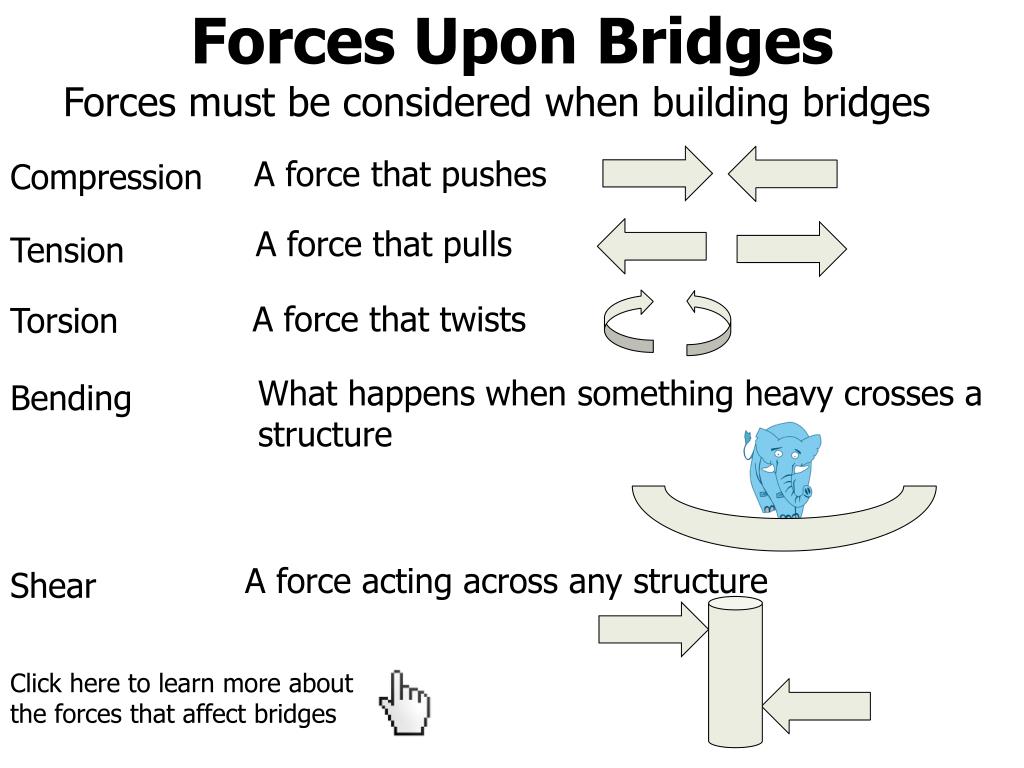 Forces Upon Bridges

Forces must be considered when building bridges

Compression A force that pushes

Tension A force that pulls

Torsion A force that twists

Bending What happens when something heavy crosses a structure

Shear A force acting across any structure

Click here to learn more about the forces that affect bridges